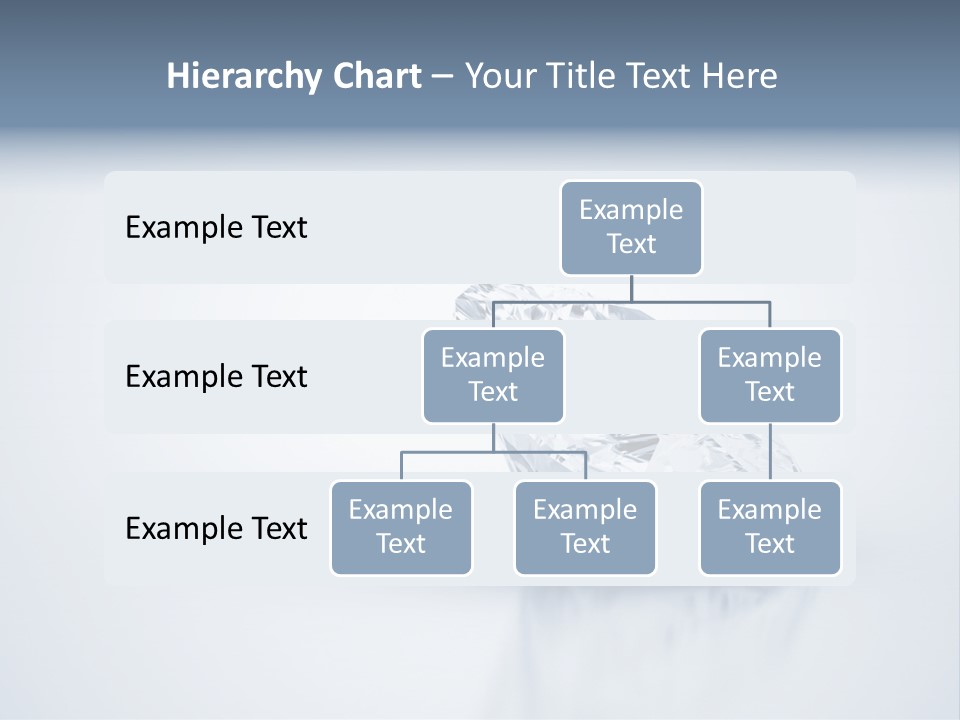 Hierarchy Chart – Your Title Text Here

Example Text

Example Text

Example Text

Example Text

Example Text

Example Text

Example Text

Example Text

Example Text